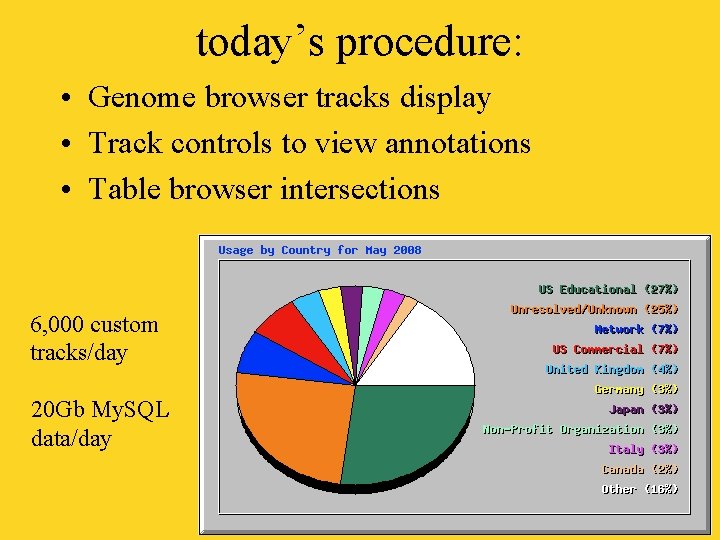 today's procedure:

• Genome browser tracks display
• Track controls to view annotations
• Table browser intersections

6,000 custom tracks/day

20Gb MySQL data/day

Usage by Country for May 2008

US Educational (27%)
Unresolved/Unknown (25%)
Network (7%)
US Commercial (7%)
United Kingdom (4%)
Germany (3%)
Japan (3%)
Non-Profit Organization (3%)
Italy (3%)
Canada (2%)
Other (16%)